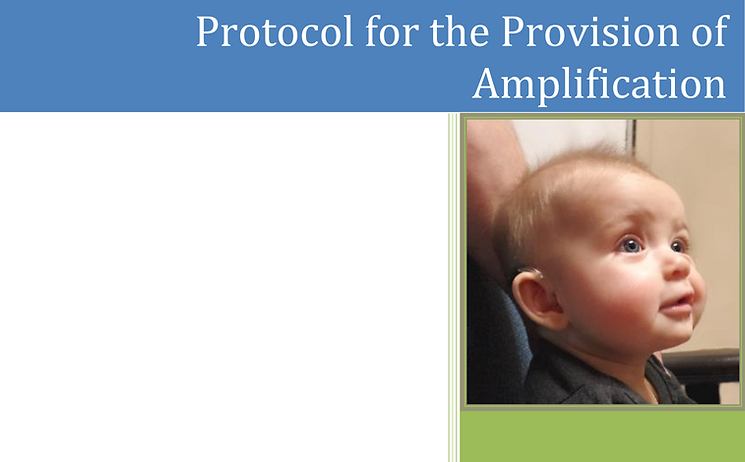 Protocol for the Provision of Amplification